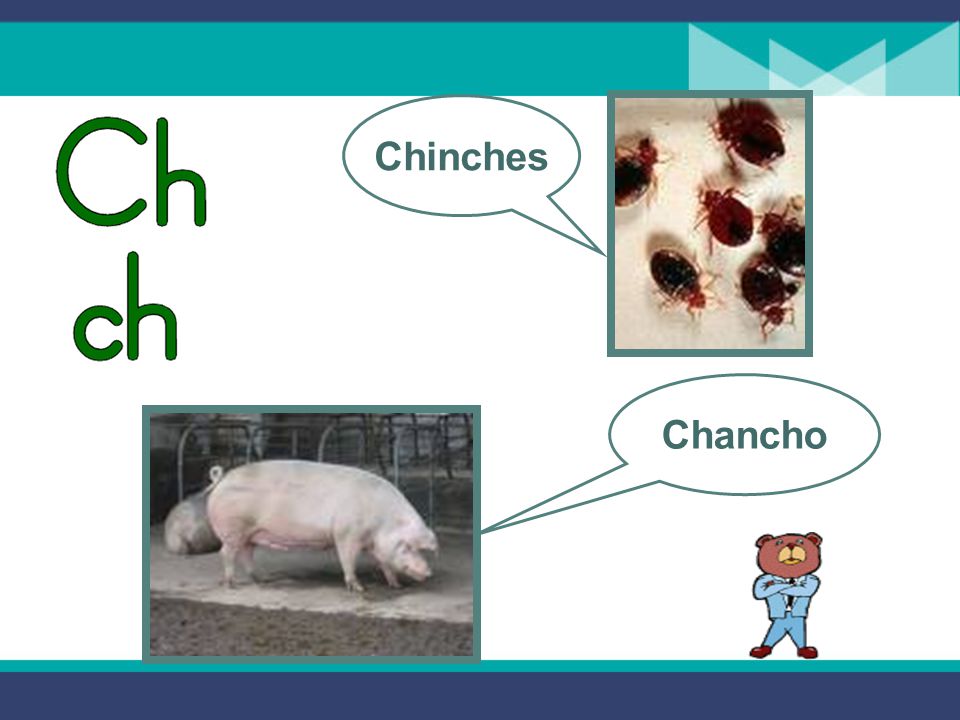 Ch
ch

Chinches

Chancho